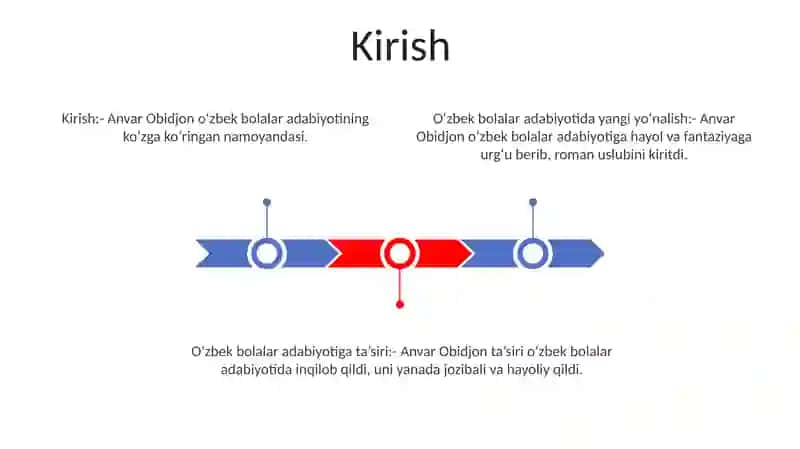 Kirish

Kirish:- Anvar Obidjon oʻzbek bolalar adabiyotining koʻzga koʻringan namoyandasi.

Oʻzbek bolalar adabiyotida yangi yoʻnalish:- Anvar Obidjon oʻzbek bolalar adabiyotiga hayol va fantaziyaga urgʻu berib, roman uslubini kiritdi.

Oʻzbek bolalar adabiyotiga taʼsiri:- Anvar Obidjon taʼsiri oʻzbek bolalar adabiyotida inqilob qildi, uni yanada jozibali va hayoliy qildi.